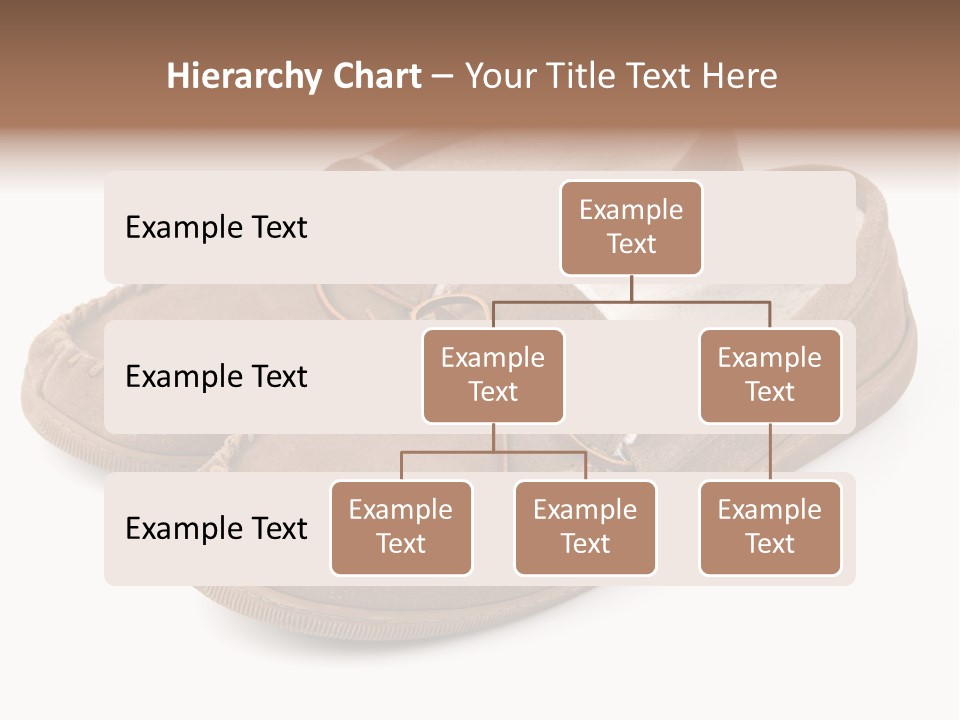 Hierarchy Chart – Your Title Text Here

Example Text

Example Text

Example Text

Example Text

Example Text

Example Text

Example Text

Example Text

Example Text